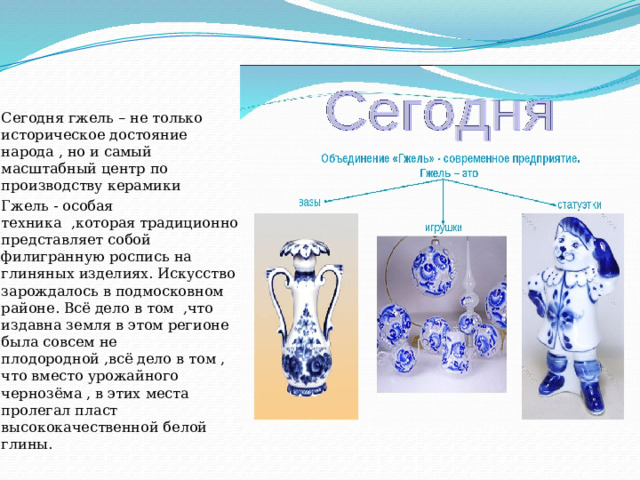 Сегодня гжель – не только историческое достояние народа , но и самый масштабный центр по производству керамики

Гжель - особая техника ,которая традиционно представляет собой филигранную роспись на глиняных изделиях. Искусство зарождалось в подмосковном районе. Всё дело в том ,что издавна земля в этом регионе была совсем не плодородной ,всё дело в том , что вместо урожайного чернозёма , в этих места пролегал пласт высококачественной белой глины.

Сегодня

Объединение «Гжель» - современное предприятие.
Гжель – это

вазы

игрушки

статуэтки